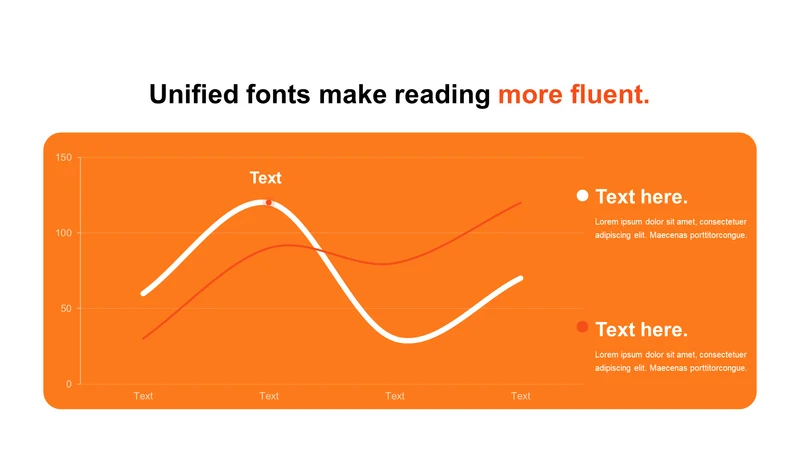 Unified fonts make reading more fluent.

150
100
50
0

Text

Text Text Text Text

Text here.
Lorem ipsum dolor sit amet, consectetuer adipiscing elit. Maecenas porttitorcongue.

Text here.
Lorem ipsum dolor sit amet, consectetuer adipiscing elit. Maecenas porttitorcongue.